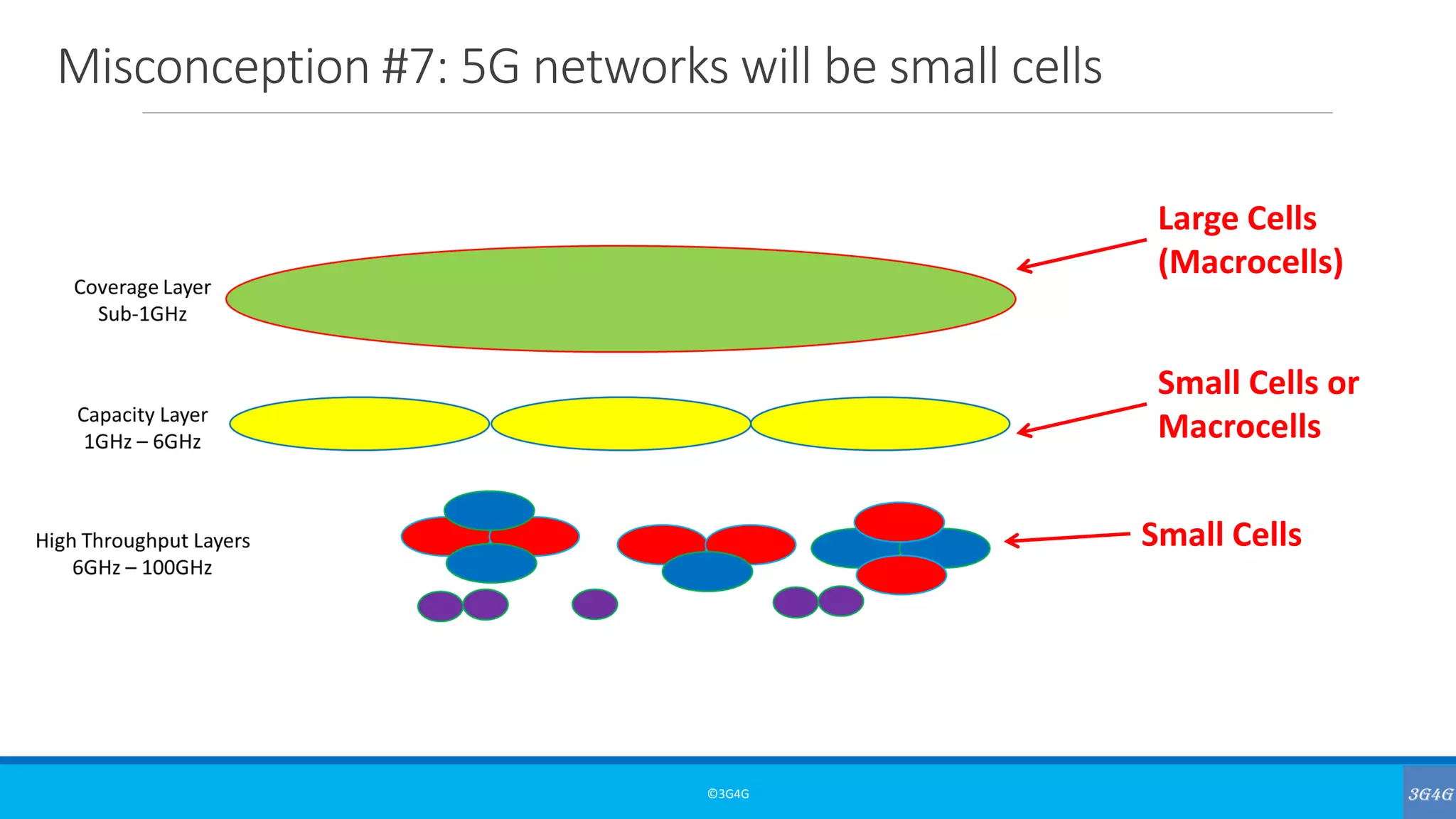 Misconception #7: 5G networks will be small cells

Coverage Layer
Sub-1GHz

Large Cells
(Macrocells)

Capacity Layer
1GHz – 6GHz

Small Cells or
Macrocells

High Throughput Layers
6GHz – 100GHz

Small Cells

©3G4G

3G4G